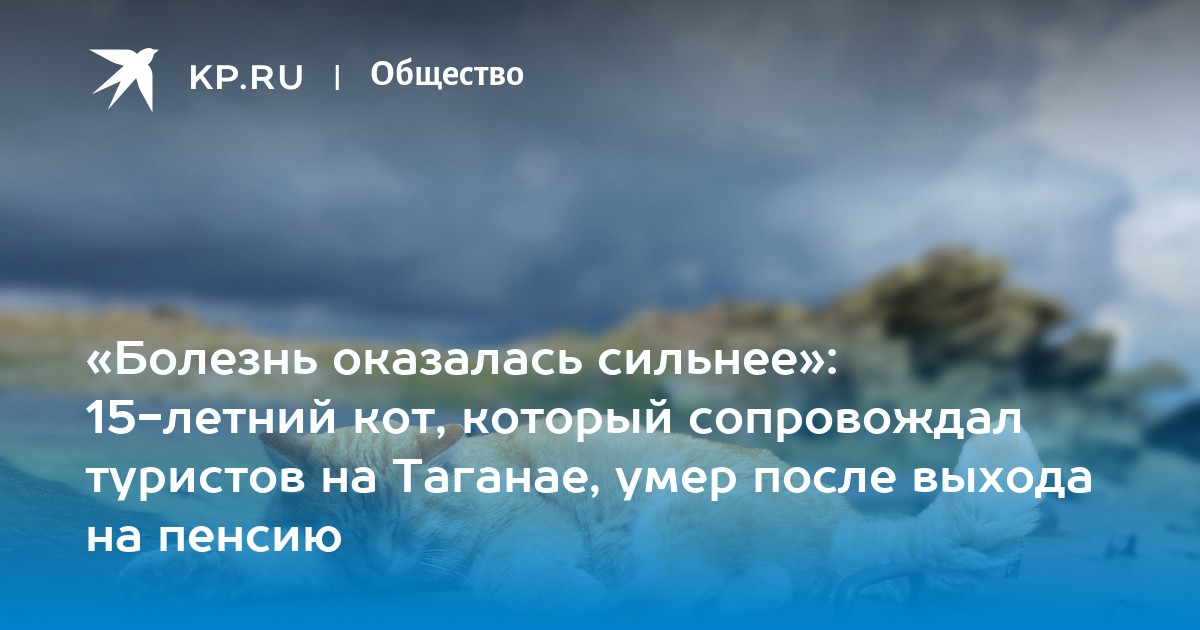 KP.RU | Общество

«Болезнь оказалась сильнее»: 15-летний кот, который сопровождал туристов на Таганае, умер после выхода на пенсию